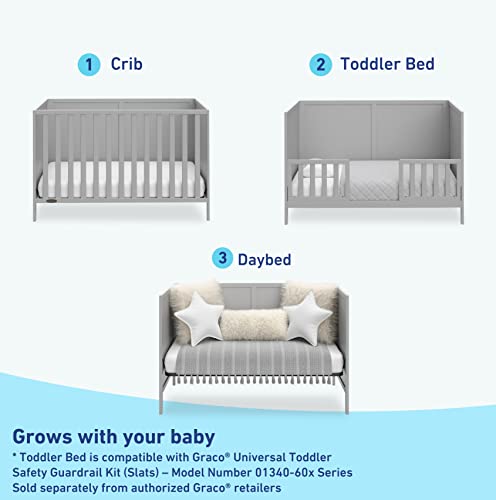 1 Crib

2 Toddler Bed

3 Daybed

Grows with your baby

* Toddler Bed is compatible with Graco® Universal Toddler Safety Guardrail Kit (Slats) – Model Number 01340-60x Series Sold separately from authorized Graco® retailers